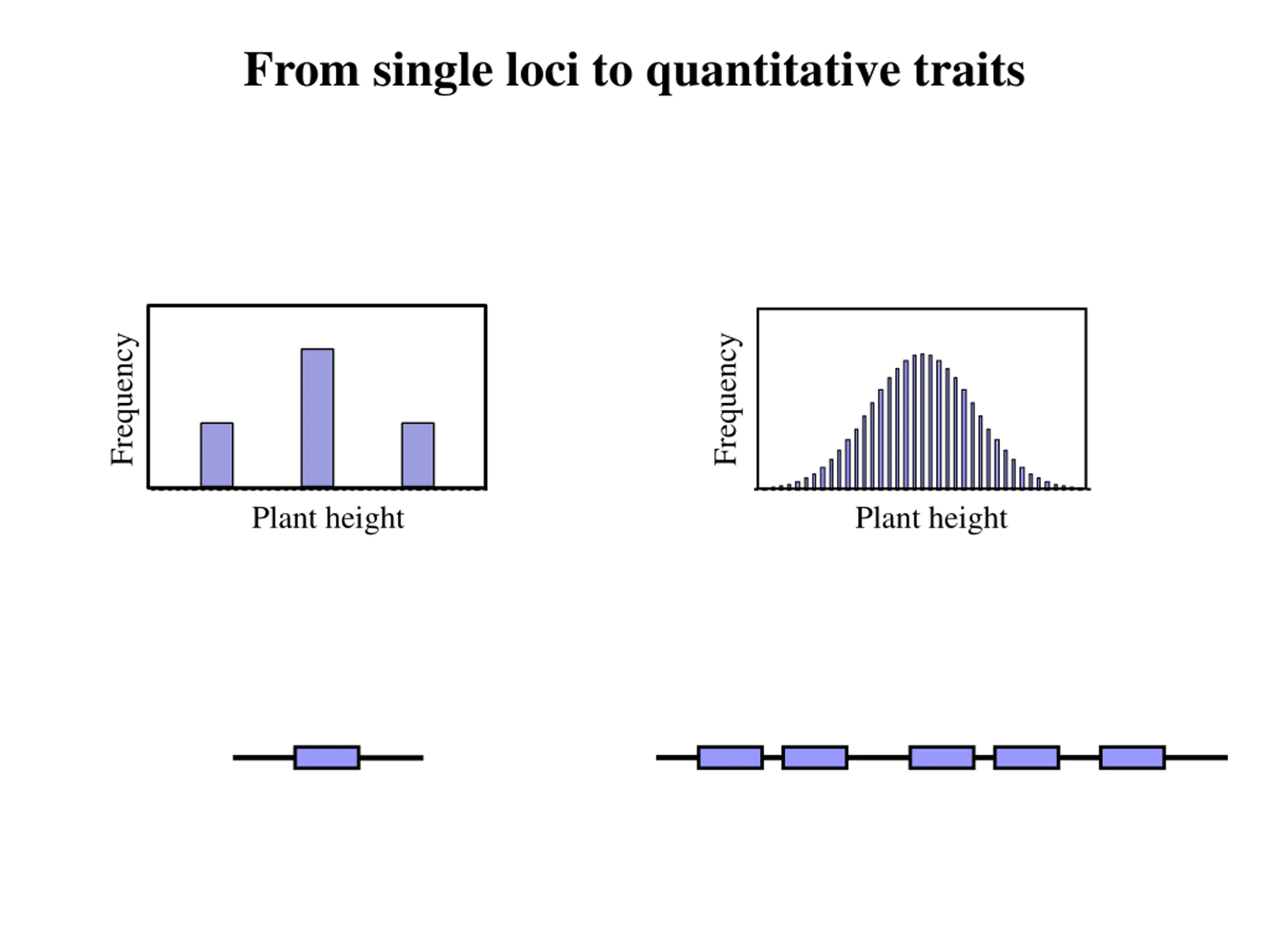 From single loci to quantitative traits

Frequency

Plant height

Frequency

Plant height